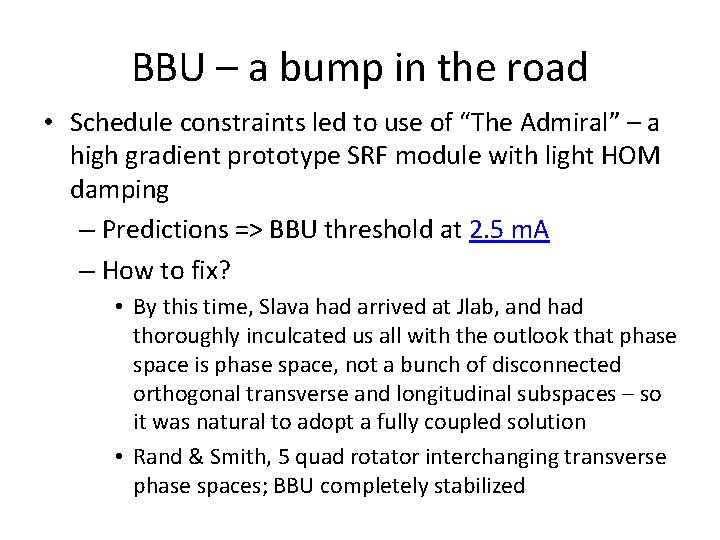 BBU – a bump in the road

• Schedule constraints led to use of “The Admiral” – a high gradient prototype SRF module with light HOM damping

– Predictions => BBU threshold at 2.5 mA

– How to fix?

• By this time, Slava had arrived at Jlab, and had thoroughly inculcated us all with the outlook that phase space is phase space, not a bunch of disconnected orthogonal transverse and longitudinal subspaces – so it was natural to adopt a fully coupled solution

• Rand & Smith, 5 quad rotator interchanging transverse phase spaces; BBU completely stabilized